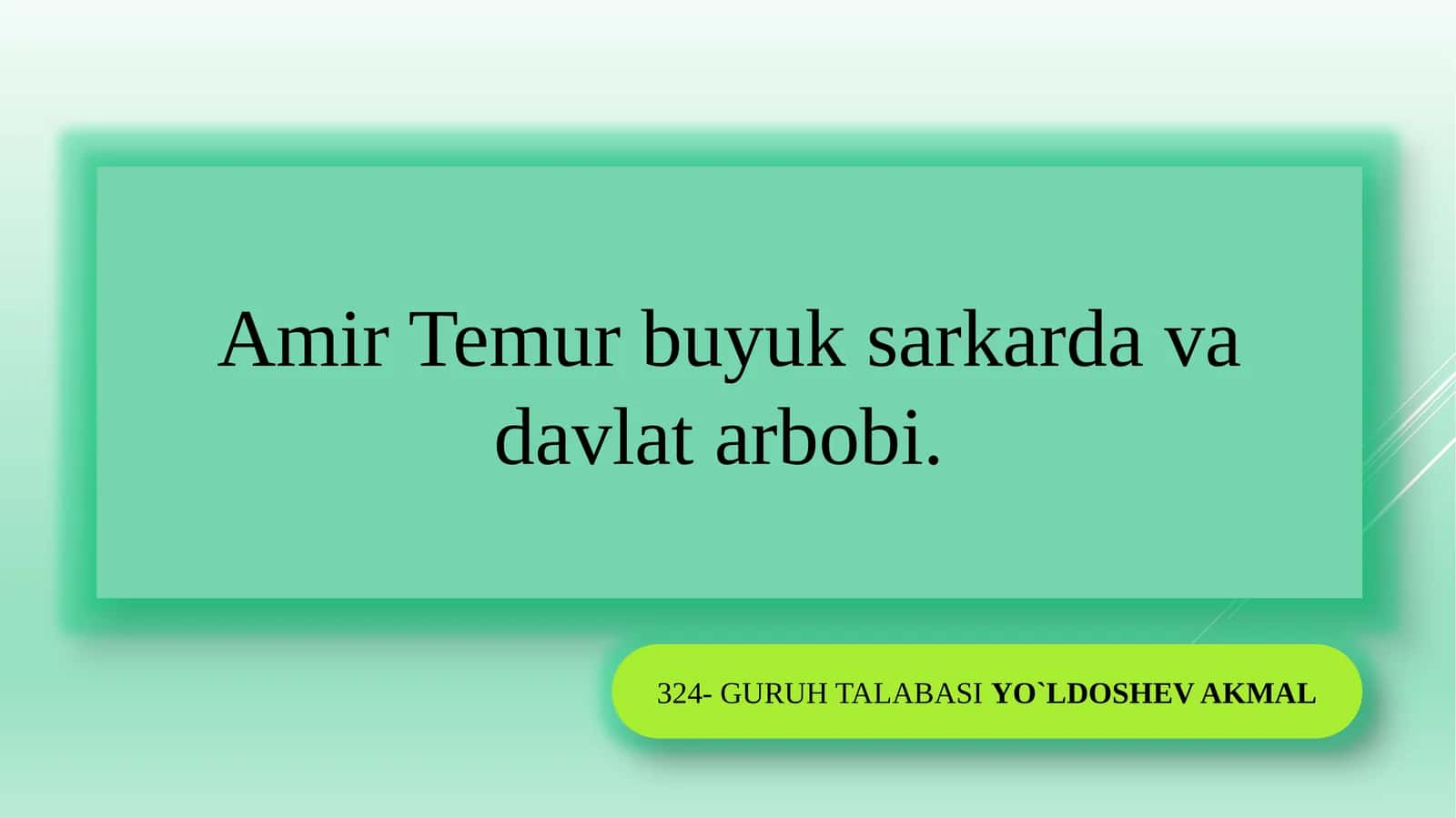 Amir Temur buyuk sarkarda va davlat arbobi.

324- GURUH TALABASI YO`LDOSHEV AKMAL